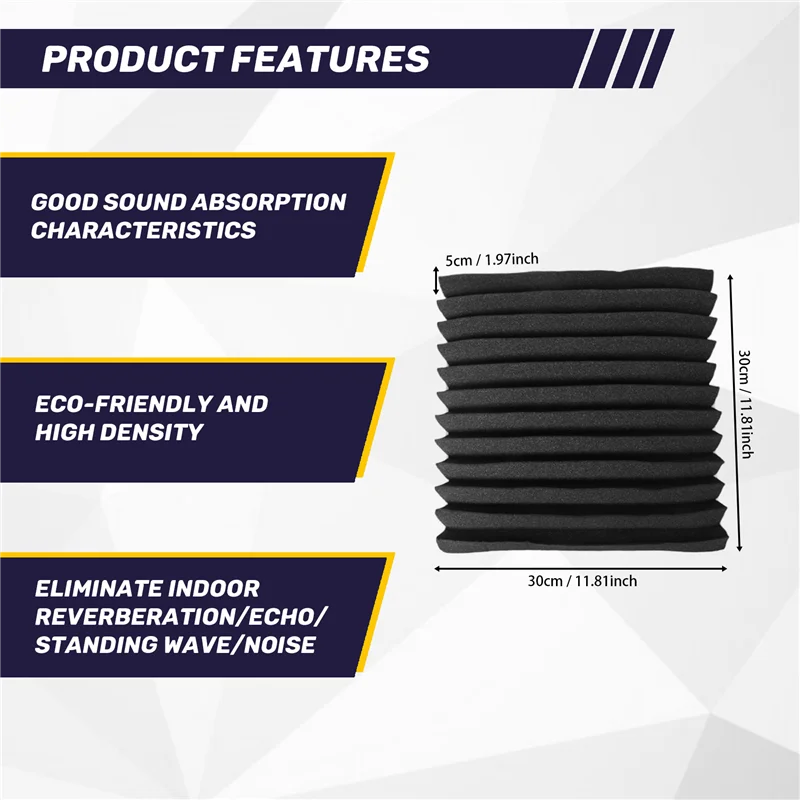 PRODUCT FEATURES

GOOD SOUND ABSORPTION CHARACTERISTICS

ECO-FRIENDLY AND HIGH DENSITY

ELIMINATE INDOOR REVERBERATION/ECHO/ STANDING WAVE/NOISE

5cm / 1.97inch

30cm / 11.81inch

30cm / 11.81inch